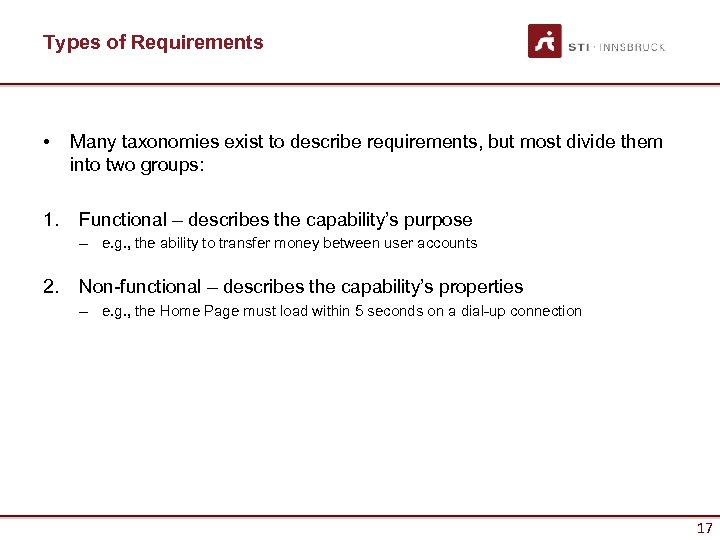 Types of Requirements

STI · INNSBRUCK

• Many taxonomies exist to describe requirements, but most divide them into two groups:

1. Functional – describes the capability's purpose
– e.g., the ability to transfer money between user accounts

2. Non-functional – describes the capability's properties
– e.g., the Home Page must load within 5 seconds on a dial-up connection

17